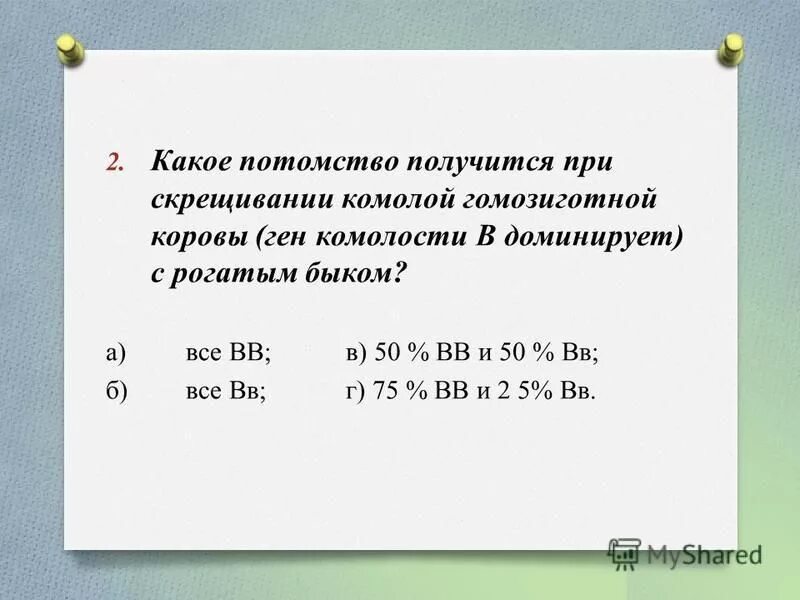 2. Какое потомство получится при скрещивании комолой гомозиготной коровы (ген комолости В доминирует) с рогатым быком?

а) все ВВ; в) 50 % ВВ и 50 % Вв;
б) все Вв; г) 75 % ВВ и 2 5% Вв.

MyShared